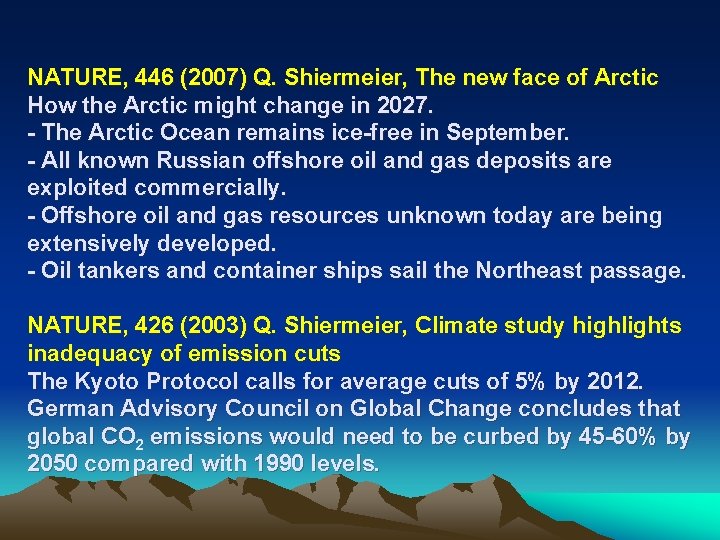 NATURE, 446 (2007) Q. Shiermeier, The new face of Arctic
How the Arctic might change in 2027.
- The Arctic Ocean remains ice-free in September.
- All known Russian offshore oil and gas deposits are exploited commercially.
- Offshore oil and gas resources unknown today are being extensively developed.
- Oil tankers and container ships sail the Northeast passage.

NATURE, 426 (2003) Q. Shiermeier, Climate study highlights inadequacy of emission cuts
The Kyoto Protocol calls for average cuts of 5% by 2012. German Advisory Council on Global Change concludes that global $CO_2$ emissions would need to be curbed by 45-60% by 2050 compared with 1990 levels.